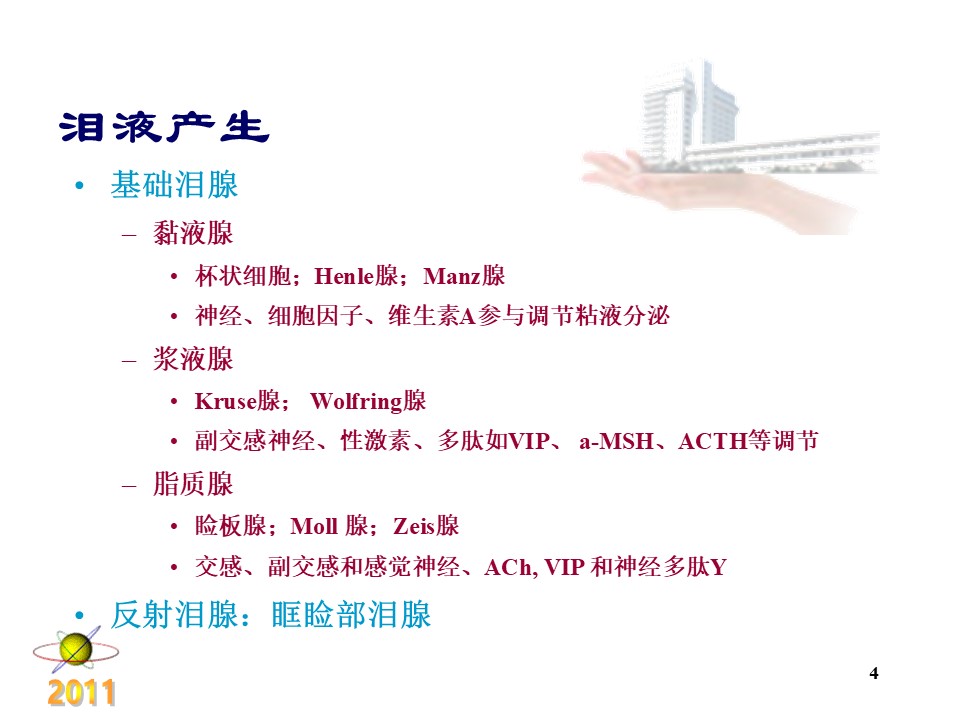 泪液产生

• 基础泪腺
  – 黏液腺
    • 杯状细胞；Henle腺；Manz腺
    • 神经、细胞因子、维生素A参与调节粘液分泌
  – 浆液腺
    • Kruse腺； Wolfring腺
    • 副交感神经、性激素、多肽如VIP、 a-MSH、ACTH等调节
  – 脂质腺
    • 睑板腺；Moll 腺；Zeis腺
    • 交感、副交感和感觉神经、ACh, VIP 和神经多肽Y
• 反射泪腺：眶睑部泪腺

2011

4